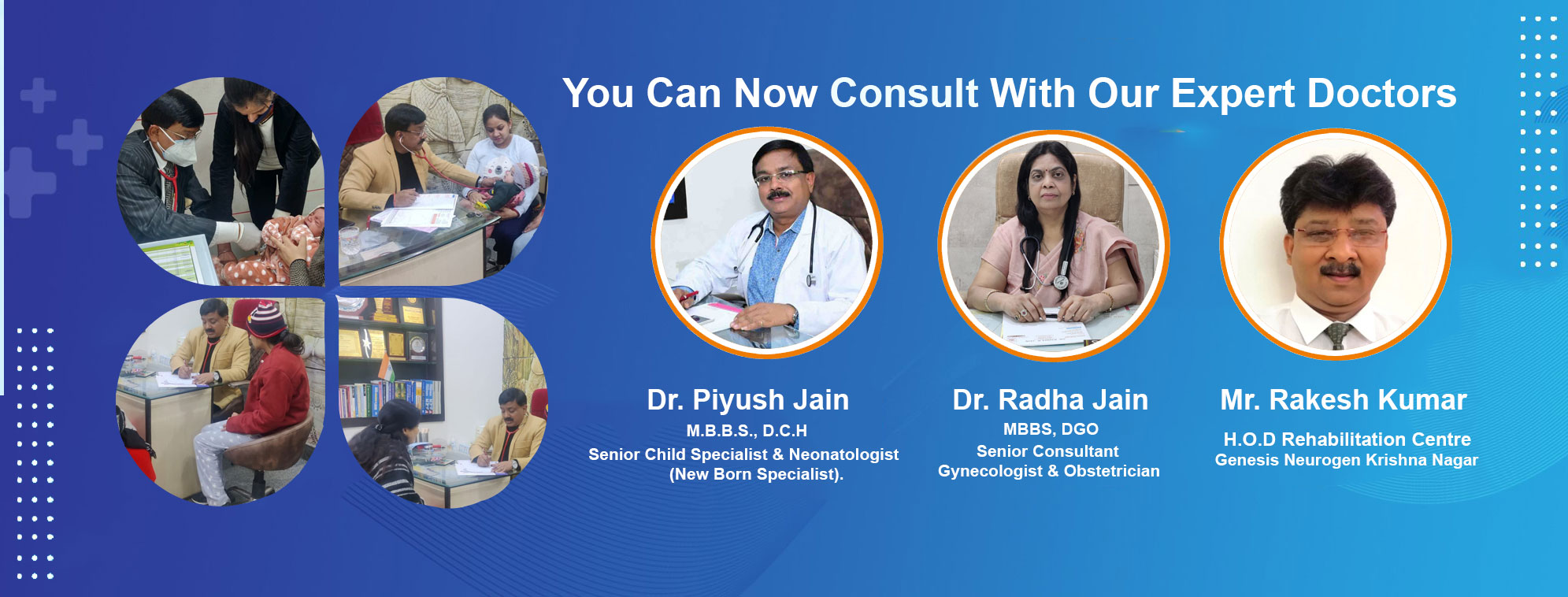 You Can Now Consult With Our Expert Doctors

Dr. Piyush Jain
M.B.B.S., D.C.H
Senior Child Specialist & Neonatologist
(New Born Specialist).

Dr. Radha Jain
MBBS, DGO
Senior Consultant
Gynecologist & Obstetrician

Mr. Rakesh Kumar
H.O.D Rehabilitation Centre
Genesis Neurogen Krishna Nagar